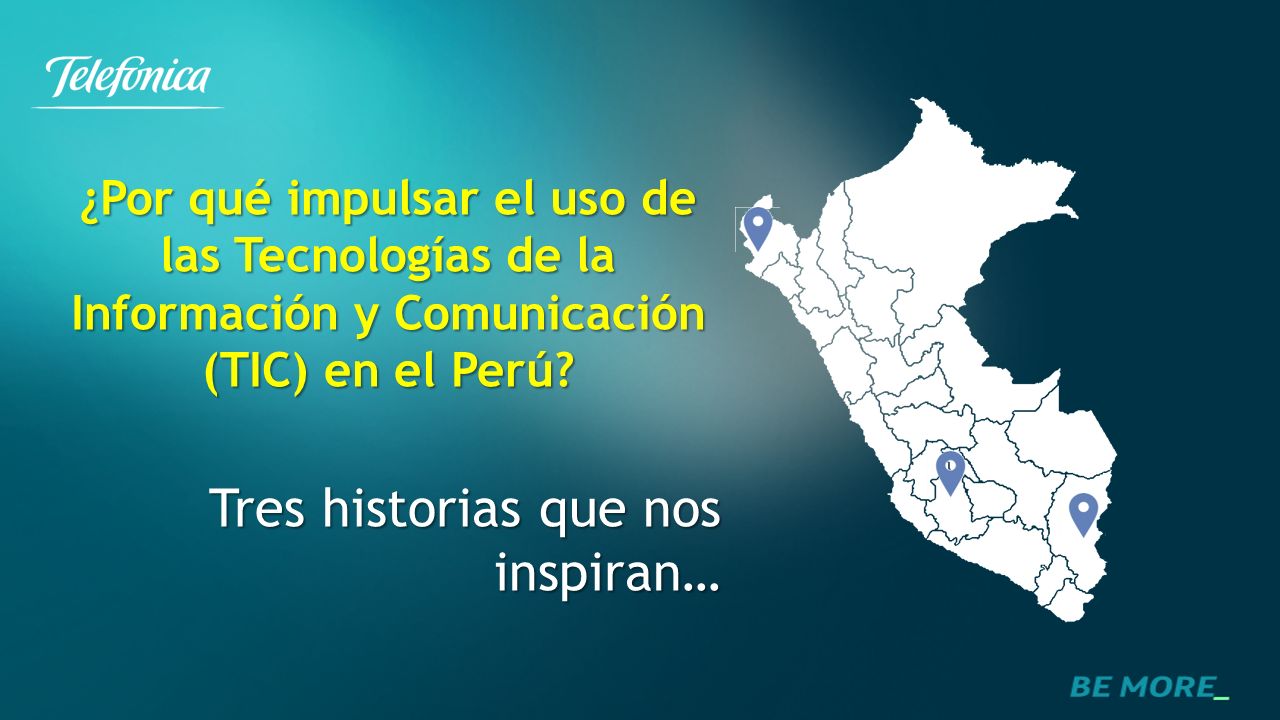 Telefónica

¿Por qué impulsar el uso de las Tecnologías de la Información y Comunicación (TIC) en el Perú?

Tres historias que nos inspiran…

BE MORE_